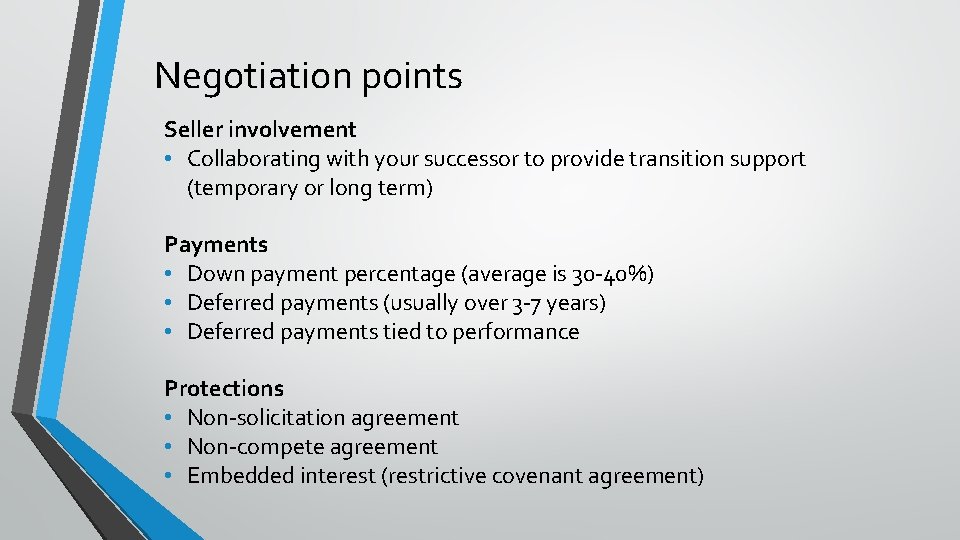 Negotiation points

Seller involvement
• Collaborating with your successor to provide transition support (temporary or long term)

Payments
• Down payment percentage (average is 30-40%)
• Deferred payments (usually over 3-7 years)
• Deferred payments tied to performance

Protections
• Non-solicitation agreement
• Non-compete agreement
• Embedded interest (restrictive covenant agreement)